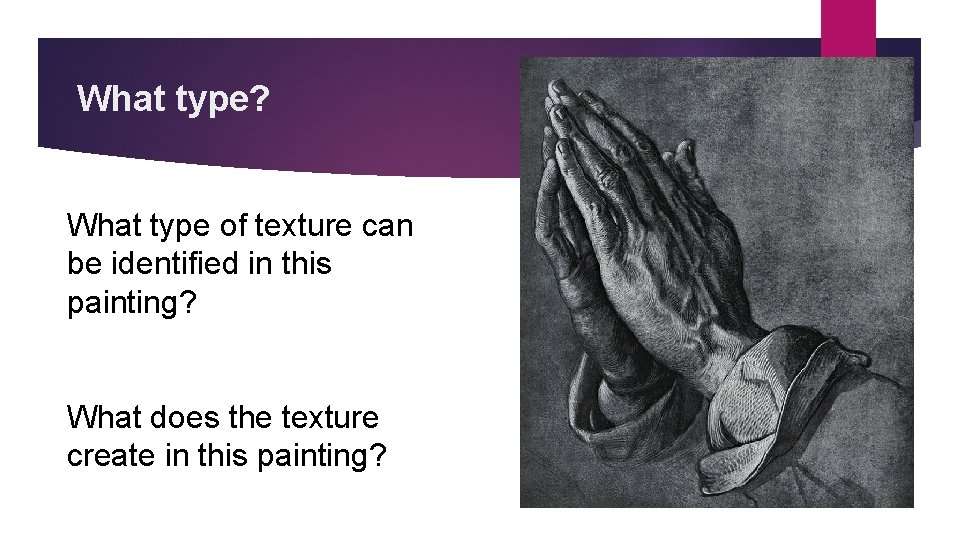 What type?

What type of texture can be identified in this painting?

What does the texture create in this painting?